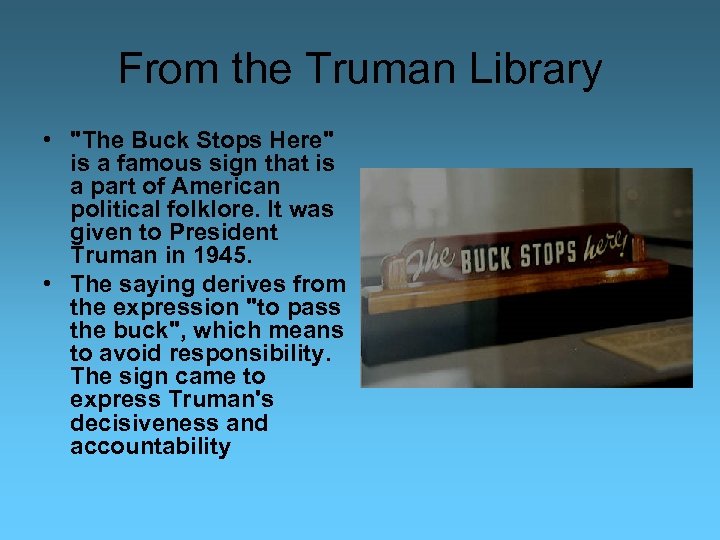 From the Truman Library

• "The Buck Stops Here" is a famous sign that is a part of American political folklore. It was given to President Truman in 1945.
• The saying derives from the expression "to pass the buck", which means to avoid responsibility. The sign came to express Truman's decisiveness and accountability

The BUCK STOPS here!